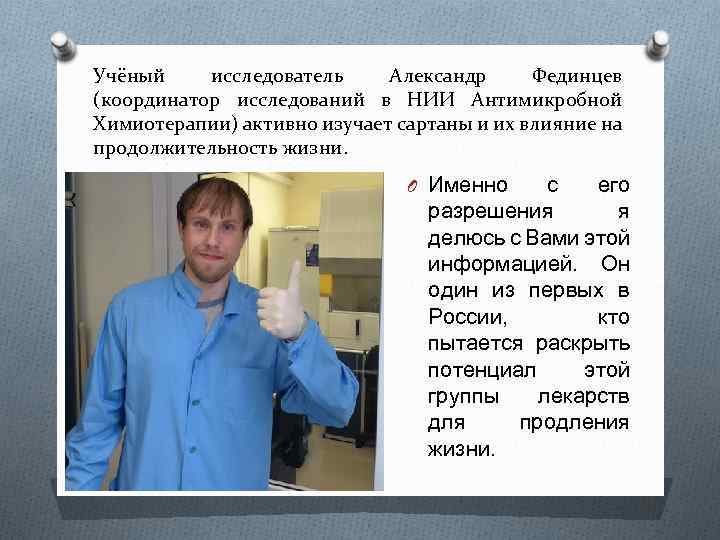 Учёный исследователь Александр Фединцев (координатор исследований в НИИ Антимикробной Химиотерапии) активно изучает сартаны и их влияние на продолжительность жизни.

Именно с его разрешения я делюсь с Вами этой информацией. Он один из первых в России, кто пытается раскрыть потенциал этой группы лекарств для продления жизни.